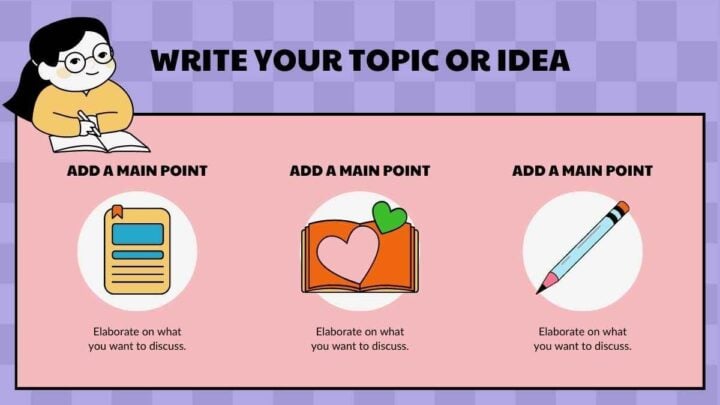 WRITE YOUR TOPIC OR IDEA

ADD A MAIN POINT

Elaborate on what you want to discuss.

ADD A MAIN POINT

Elaborate on what you want to discuss.

ADD A MAIN POINT

Elaborate on what you want to discuss.